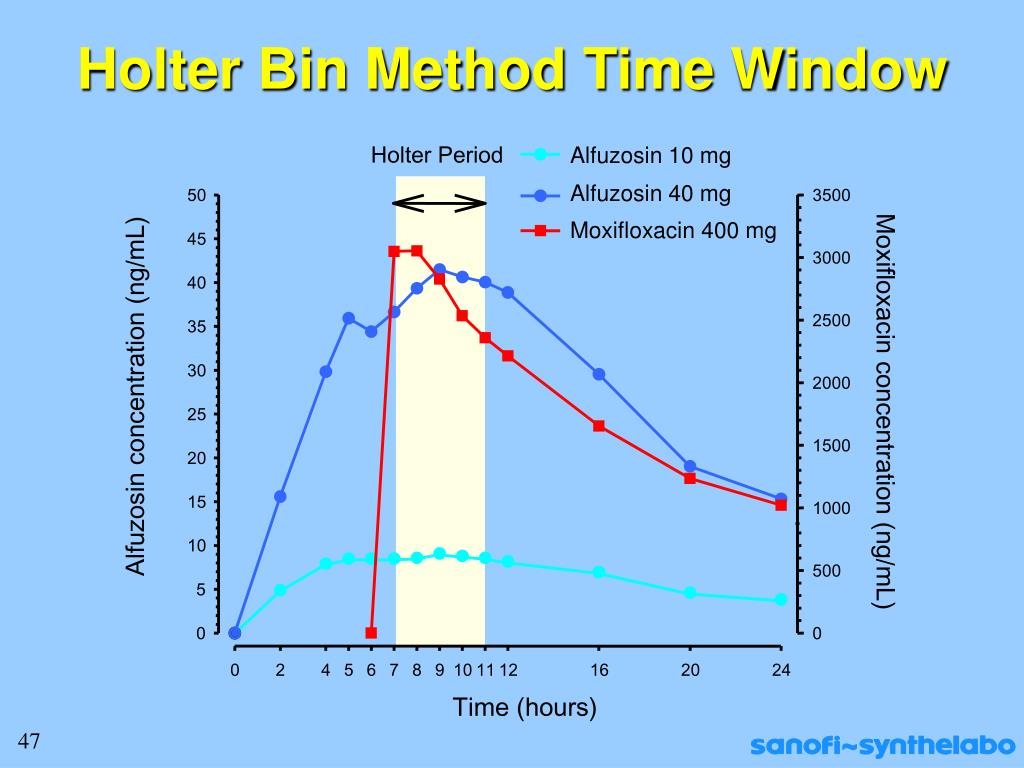 Holter Bin Method Time Window

Holter Period

Alfuzosin 10 mg

Alfuzosin 40 mg

Moxifloxacin 400 mg

Alfuzosin concentration (ng/mL)

50
45
40
35
30
25
20
15
10
5
0

Moxifloxacin concentration (ng/mL)

3500
3000
2500
2000
1500
1000
500
0

0 2 4 5 6 7 8 9 10 11 12 16 20 24

Time (hours)

47

sanofi~synthelabo